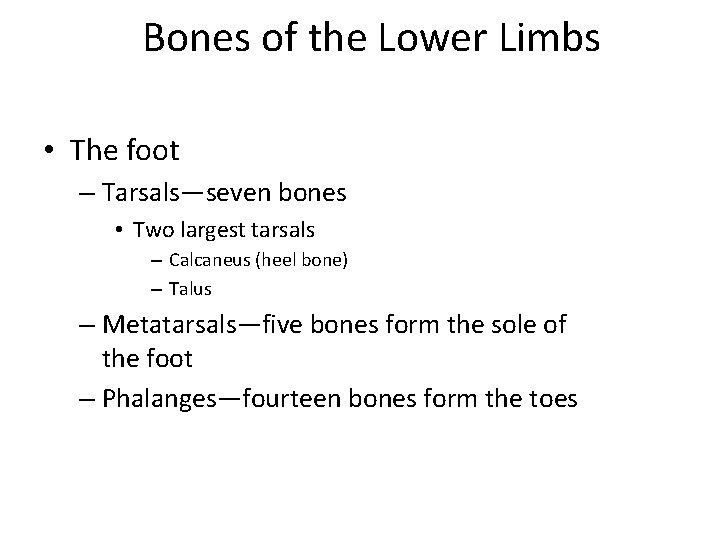 Bones of the Lower Limbs

• The foot
– Tarsals—seven bones
• Two largest tarsals
– Calcaneus (heel bone)
– Talus
– Metatarsals—five bones form the sole of the foot
– Phalanges—fourteen bones form the toes